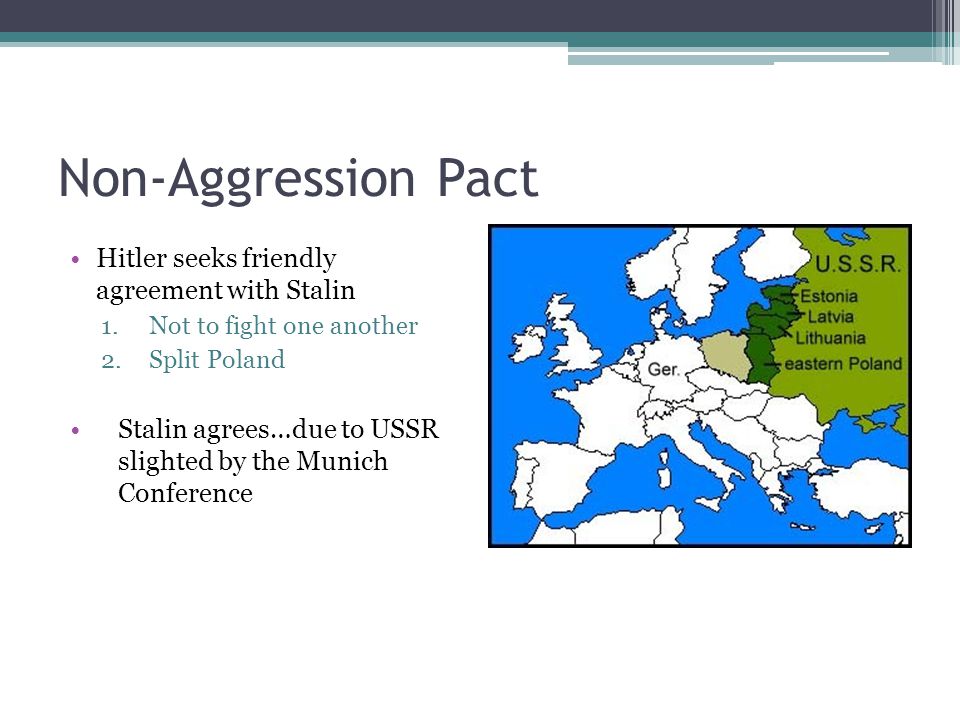 Non-Aggression Pact

• Hitler seeks friendly agreement with Stalin
1. Not to fight one another
2. Split Poland

• Stalin agrees…due to USSR slighted by the Munich Conference

U.S.S.R.
Estonia
Latvia
Lithuania
eastern Poland
Ger.